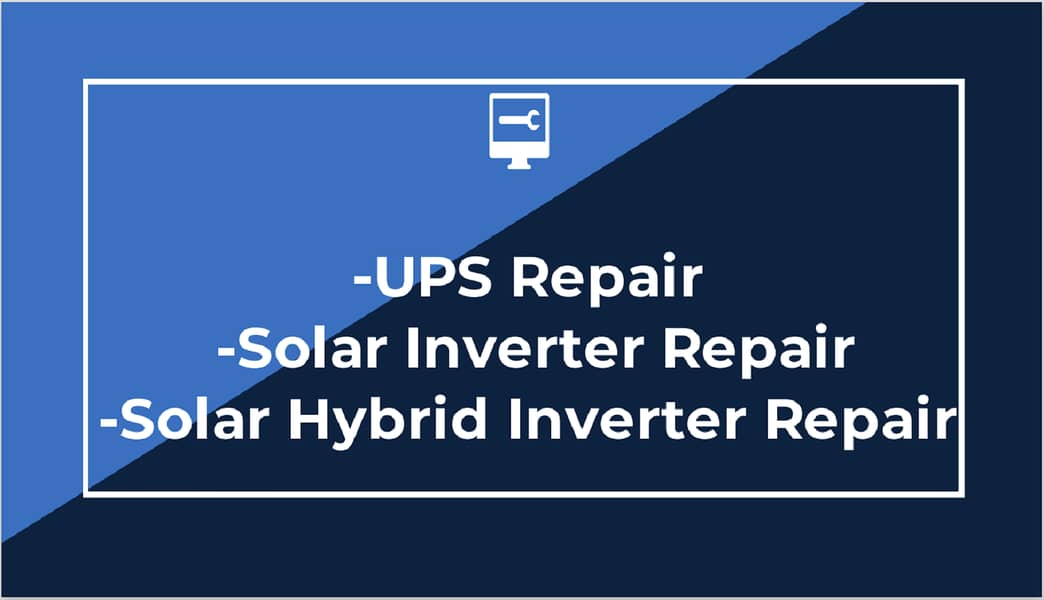 -UPS Repair
-Solar Inverter Repair
-Solar Hybrid Inverter Repair